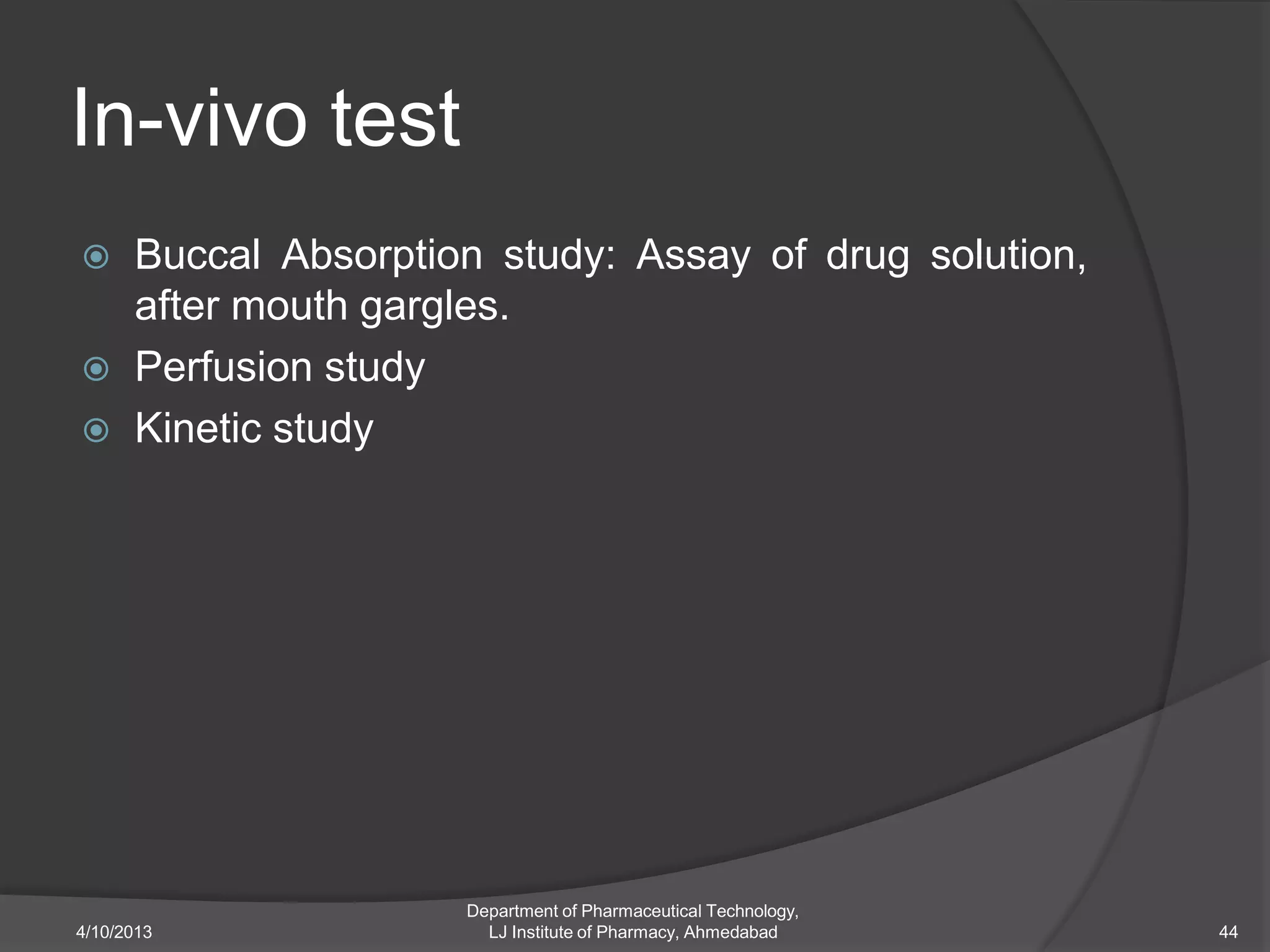 In-vivo test

Buccal Absorption study: Assay of drug solution, after mouth gargles.

Perfusion study

Kinetic study

4/10/2013

Department of Pharmaceutical Technology, LJ Institute of Pharmacy, Ahmedabad

44